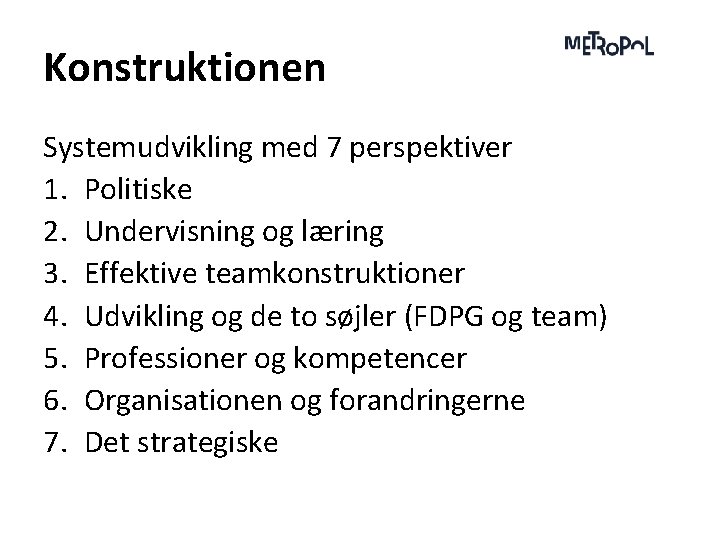 METROPOL

Konstruktionen

Systemudvikling med 7 perspektiver
1. Politiske
2. Undervisning og læring
3. Effektive teamkonstruktioner
4. Udvikling og de to søjler (FDPG og team)
5. Professioner og kompetencer
6. Organisationen og forandringerne
7. Det strategiske